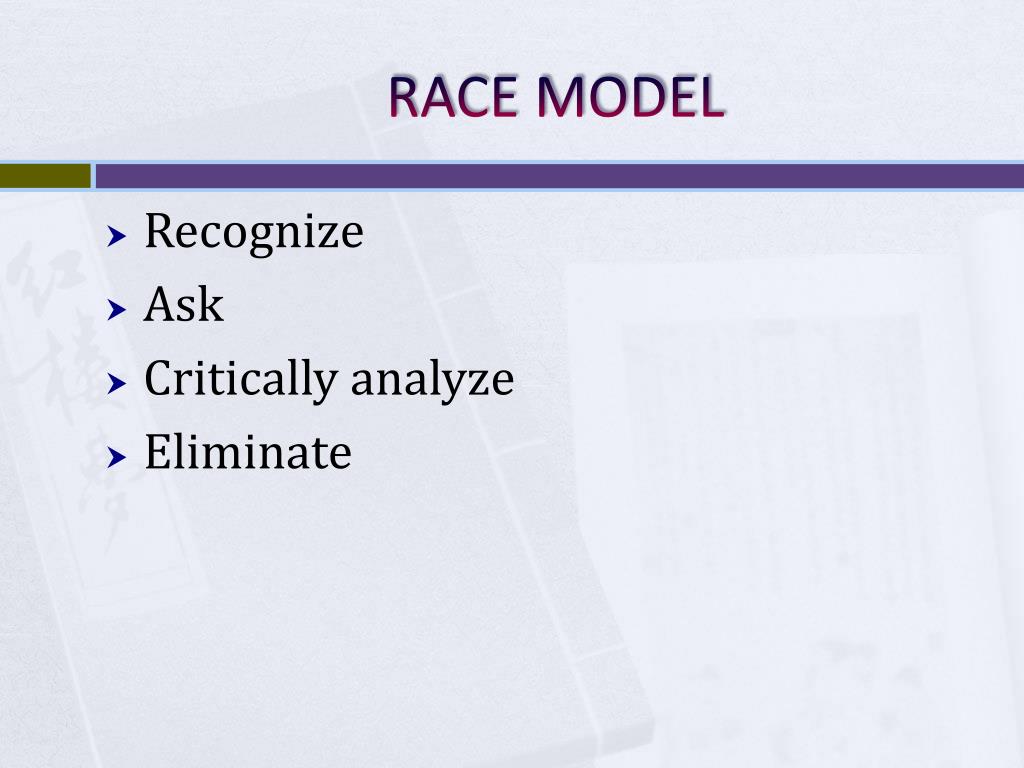 RACE MODEL

Recognize
Ask
Critically analyze
Eliminate